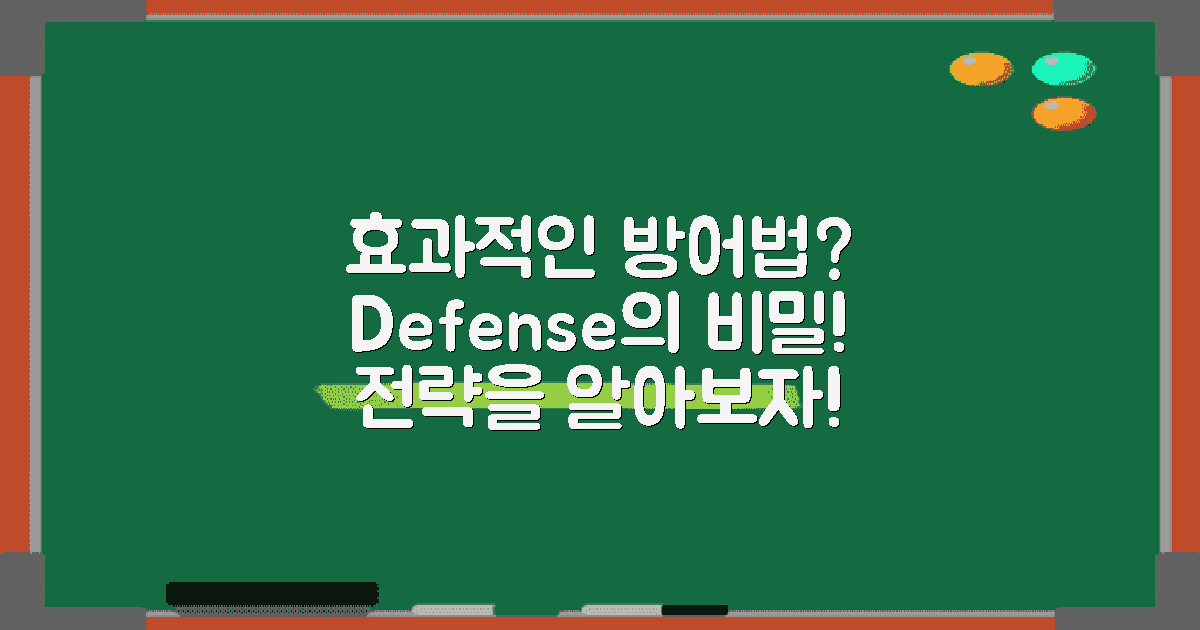 효과적인 방어법?
Defense의 비밀!
전략을 알아보자!